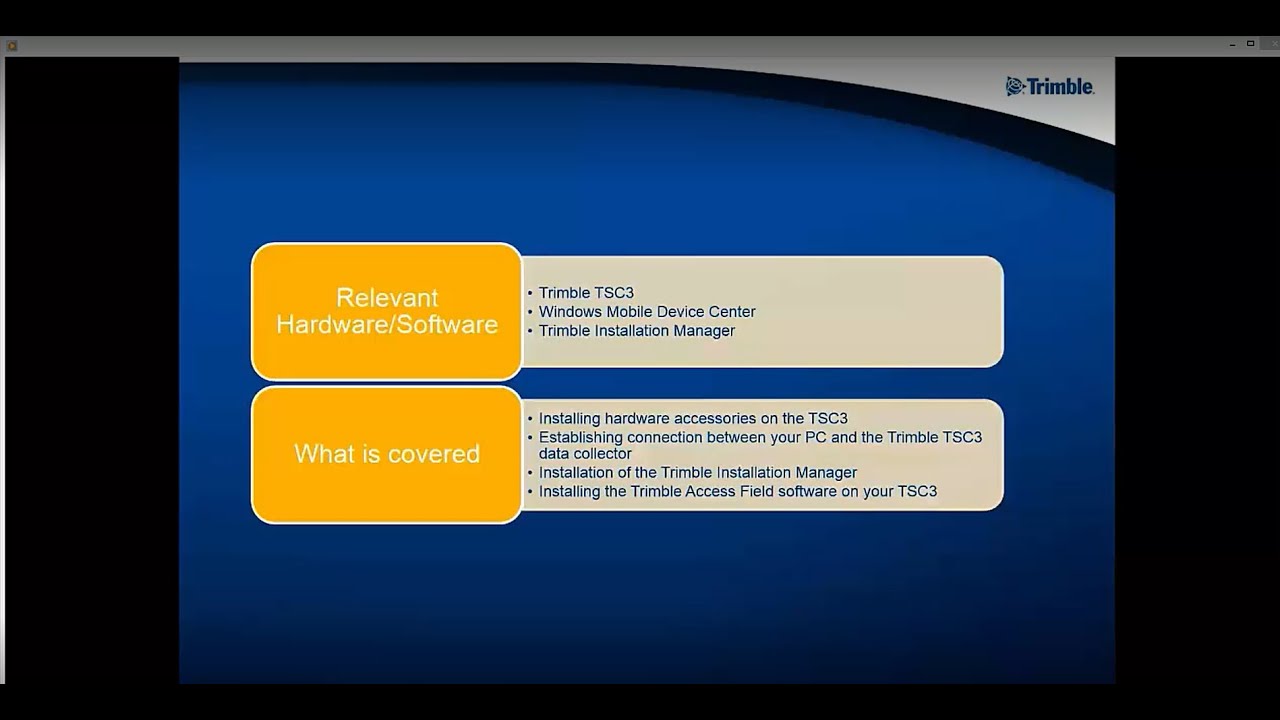 Trimble.

Relevant Hardware/Software

• Trimble TSC3
• Windows Mobile Device Center
• Trimble Installation Manager

What is covered

• Installing hardware accessories on the TSC3
• Establishing connection between your PC and the Trimble TSC3 data collector
• Installation of the Trimble Installation Manager
• Installing the Trimble Access Field software on your TSC3